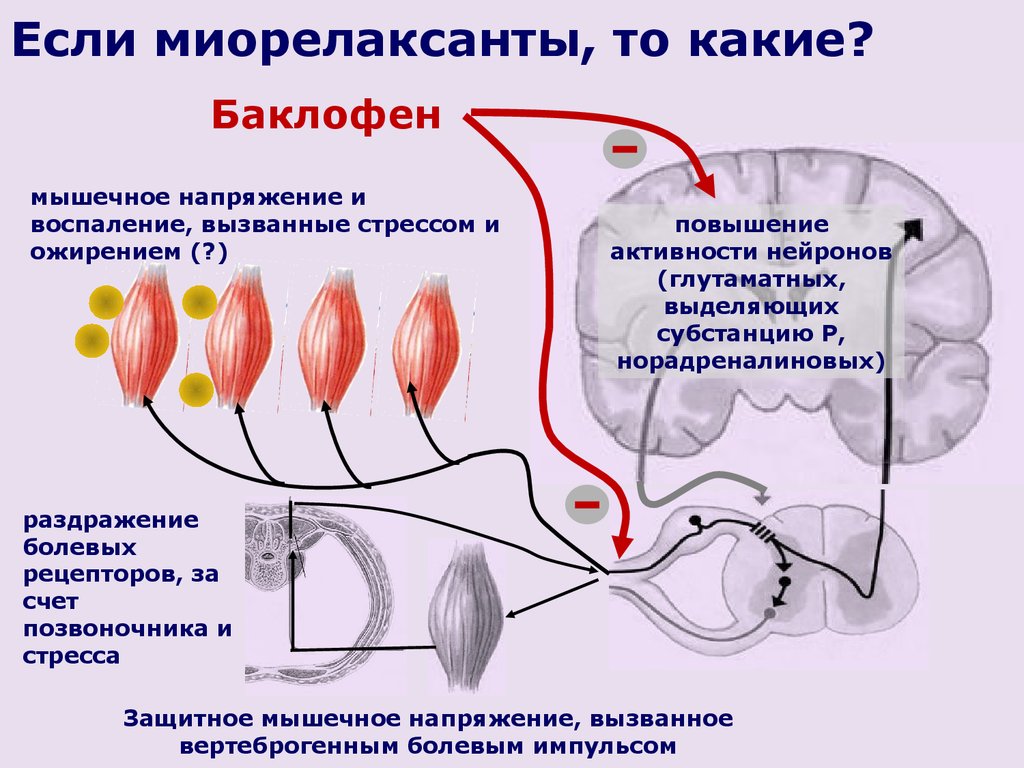 Если миорелаксанты, то какие?

Баклофен

–

мышечное напряжение и воспаление, вызванные стрессом и ожирением (?)

повышение активности нейронов (глутаматных, выделяющих субстанцию Р, норадреналиновых)

–

раздражение болевых рецепторов, за счет позвоночника и стресса

Защитное мышечное напряжение, вызванное вертеброгенным болевым импульсом